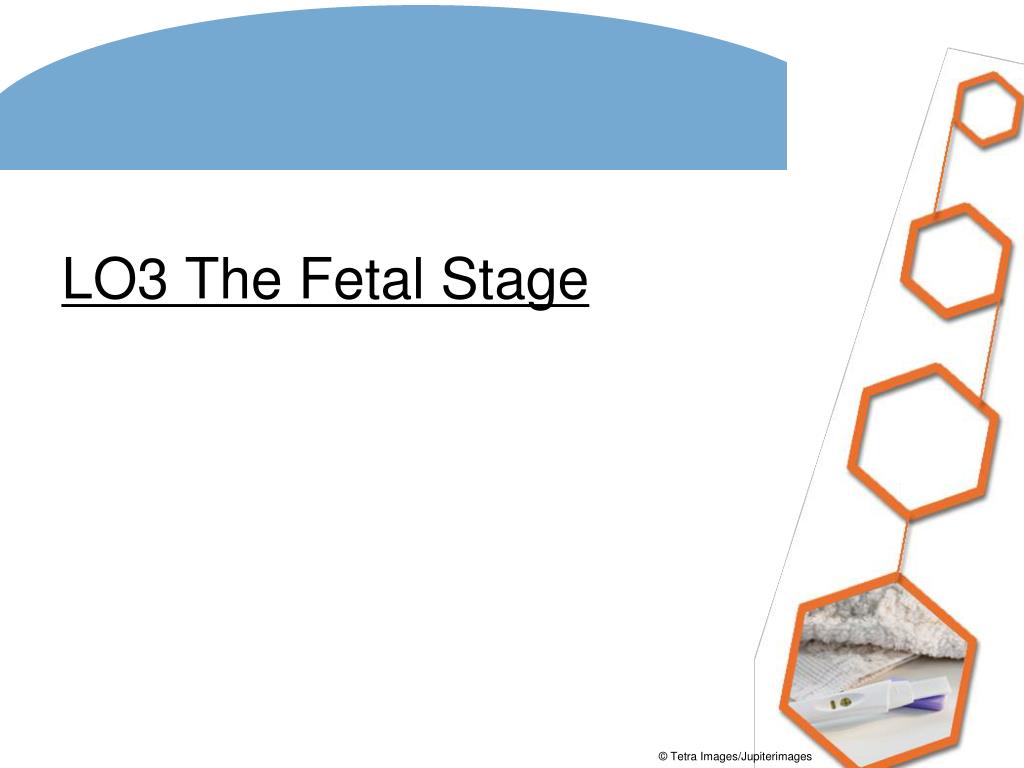 LO3 The Fetal Stage

© Tetra Images/Jupiterimages